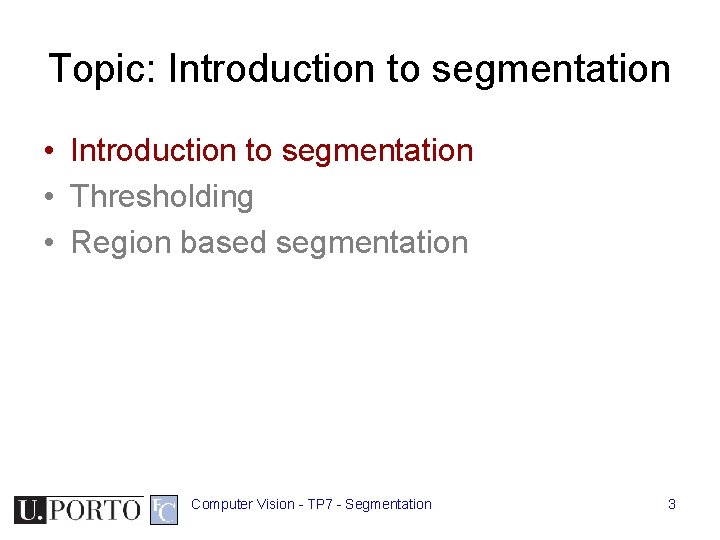 Topic: Introduction to segmentation

• Introduction to segmentation
• Thresholding
• Region based segmentation

U.PORTO FC Computer Vision - TP7 - Segmentation 3